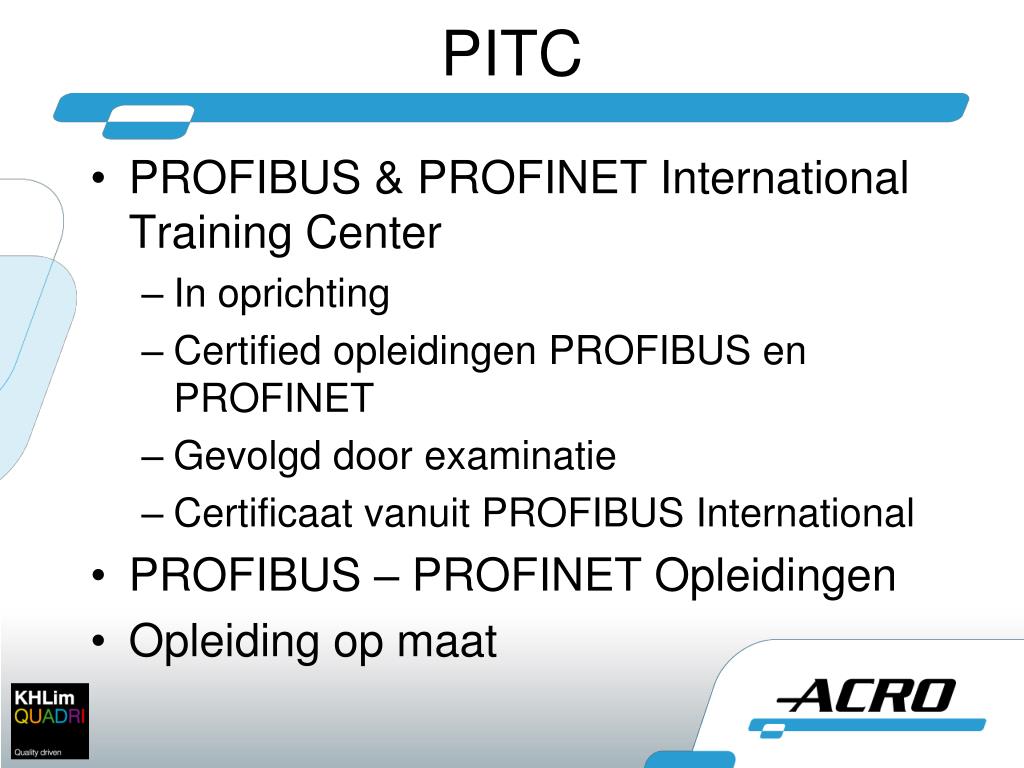 PITC

• PROFIBUS & PROFINET International Training Center
– In oprichting
– Certified opleidingen PROFIBUS en PROFINET
– Gevolgd door examinatie
– Certificaat vanuit PROFIBUS International
• PROFIBUS – PROFINET Opleidingen
• Opleiding op maat

KHLim
QUADRI
Quality driven

ACRO